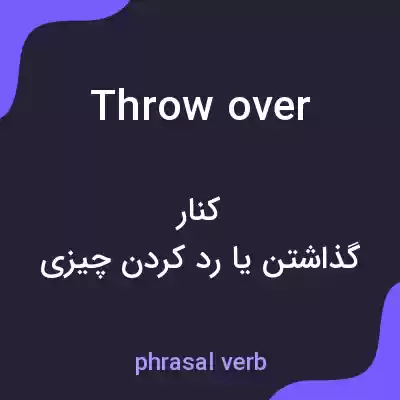 Throw over

کنار
گذاشتن یا رد کردن چیزی

phrasal verb